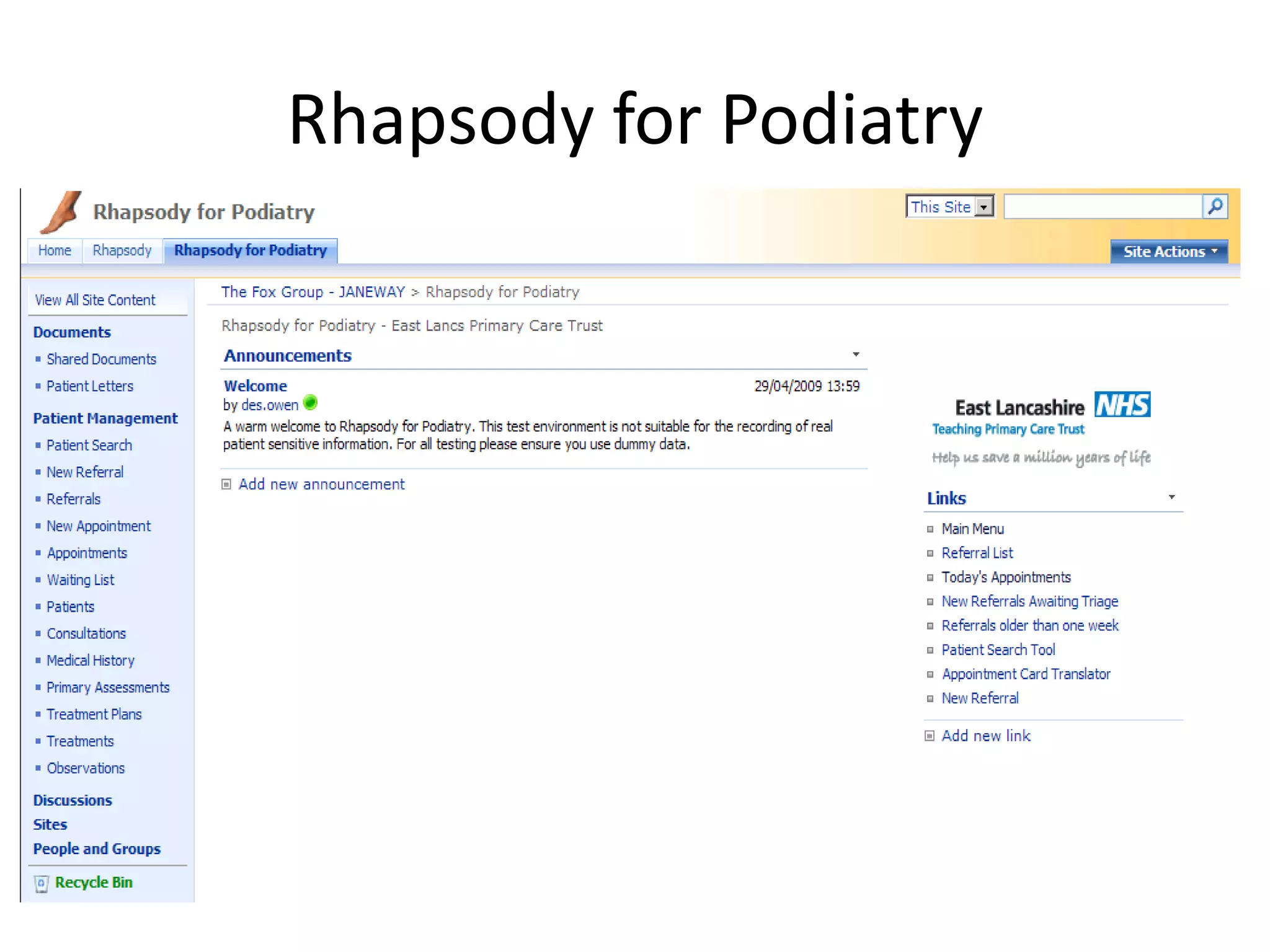 Rhapsody for Podiatry

Rhapsody for Podiatry

This Site

Home Rhapsody Rhapsody for Podiatry

Site Actions

View All Site Content

Documents
Shared Documents
Patient Letters

Patient Management
Patient Search
New Referral
Referrals
New Appointment
Appointments
Waiting List
Patients
Consultations
Medical History
Primary Assessments
Treatment Plans
Treatments
Observations

Discussions
Sites
People and Groups

Recycle Bin

The Fox Group - JANEWAY > Rhapsody for Podiatry

Rhapsody for Podiatry - East Lancs Primary Care Trust

Announcements

Welcome 29/04/2009 13:59
by des.owen
A warm welcome to Rhapsody for Podiatry. This test environment is not suitable for the recording of real patient sensitive information. For all testing please ensure you use dummy data.

Add new announcement

East Lancashire NHS
Teaching Primary Care Trust
Help us save a million years of life

Links
Main Menu
Referral List
Today's Appointments
New Referrals Awaiting Triage
Referrals older than one week
Patient Search Tool
Appointment Card Translator
New Referral

Add new link